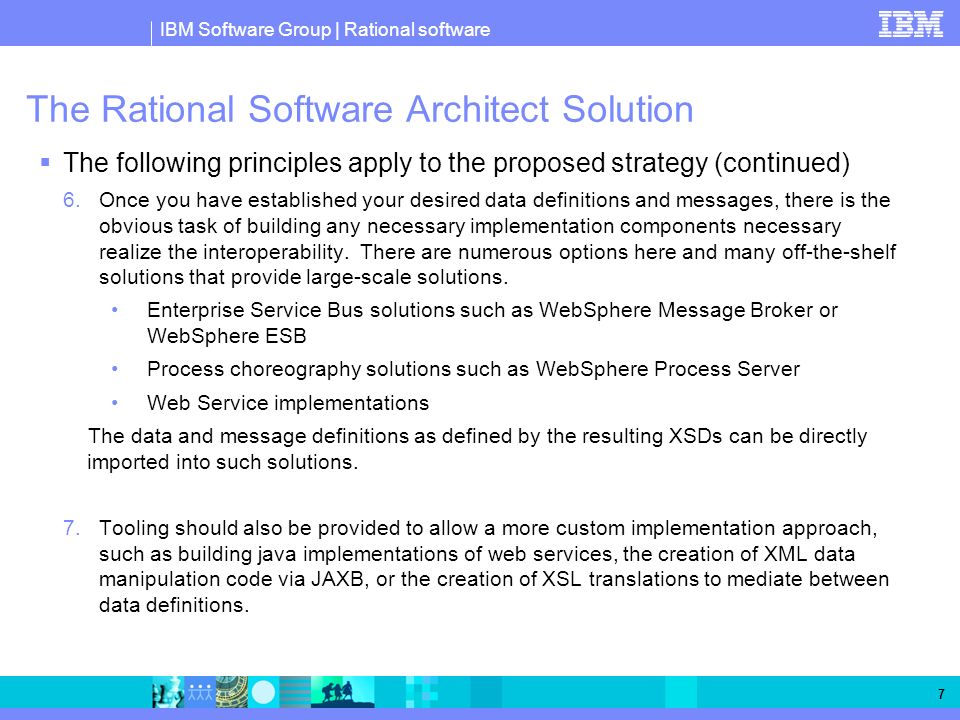 IBM Software Group | Rational software

IBM

The Rational Software Architect Solution

▪ The following principles apply to the proposed strategy (continued)

6. Once you have established your desired data definitions and messages, there is the obvious task of building any necessary implementation components necessary realize the interoperability. There are numerous options here and many off-the-shelf solutions that provide large-scale solutions.

• Enterprise Service Bus solutions such as WebSphere Message Broker or WebSphere ESB

• Process choreography solutions such as WebSphere Process Server

• Web Service implementations

The data and message definitions as defined by the resulting XSDs can be directly imported into such solutions.

7. Tooling should also be provided to allow a more custom implementation approach, such as building java implementations of web services, the creation of XML data manipulation code via JAXB, or the creation of XSL translations to mediate between data definitions.

7